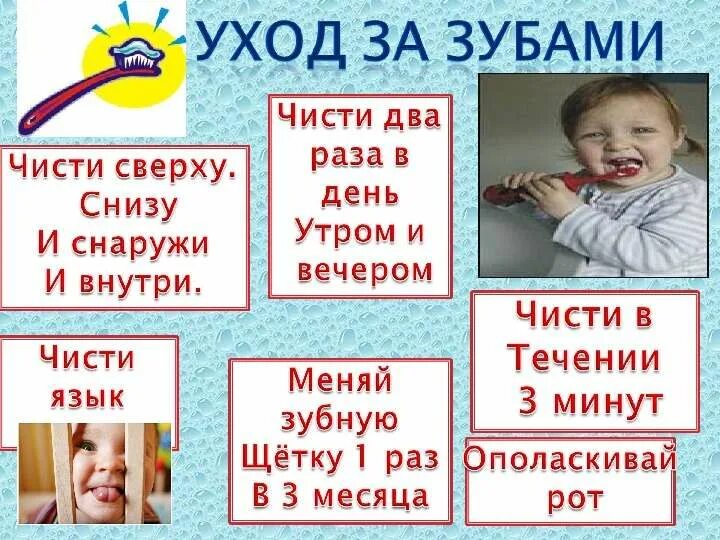 УХОД ЗА ЗУБАМИ

Чисти сверху. Снизу И снаружи И внутри.

Чисти два раза в день Утром и вечером

Чисти язык

Меняй зубную Щётку 1 раз В 3 месяца

Чисти в Течении 3 минут

Ополаскивай рот